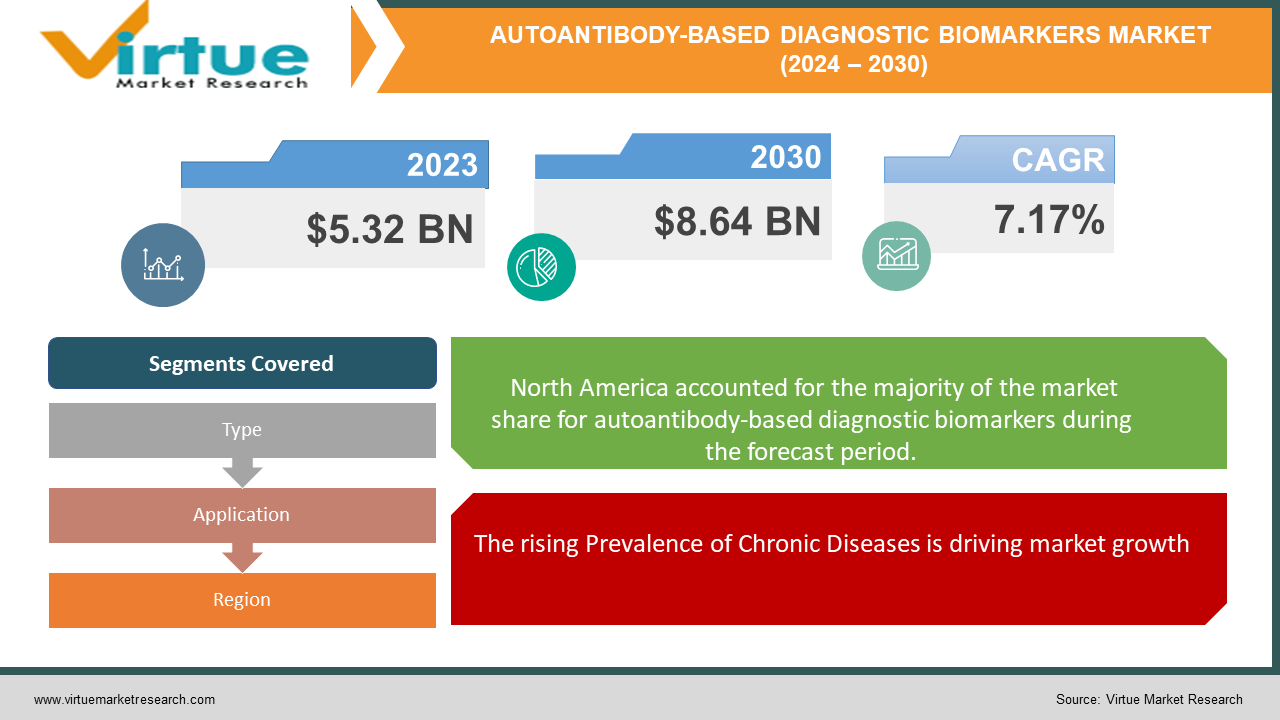 Virtue
Market Research

AUTOANTIBODY-BASED DIAGNOSTIC BIOMARKERS MARKET
(2024 – 2030)

2023
$5.32 BN

2030
$8.64 BN

CAGR
7.17%

Segments Covered

Type

Application

Region

North America accounted for the majority of the market share for autoantibody-based diagnostic biomarkers during the forecast period.

The rising Prevalence of Chronic Diseases is driving market growth

www.virtuemarketresearch.com

Source: Virtue Market Research